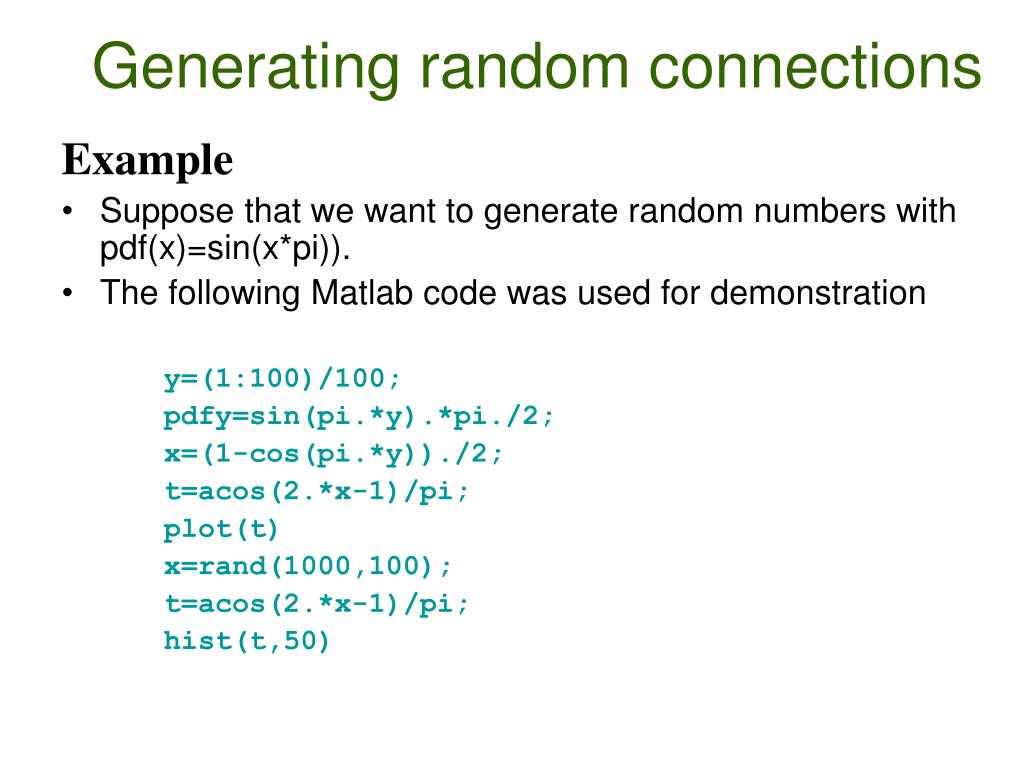 Generating random connections

Example

• Suppose that we want to generate random numbers with pdf(x)=sin(x*pi)).
• The following Matlab code was used for demonstration

y=(1:100)/100;
pdfy=sin(pi.*y).*pi./2;
x=(1-cos(pi.*y))./2;
t=acos(2.*x-1)/pi;
plot(t)
x=rand(1000,100);
t=acos(2.*x-1)/pi;
hist(t,50)